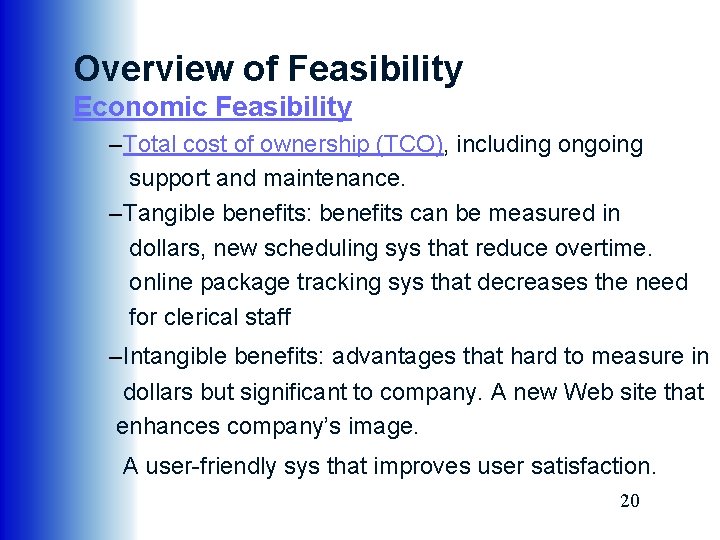 Overview of Feasibility

Economic Feasibility

–Total cost of ownership (TCO), including ongoing support and maintenance.

–Tangible benefits: benefits can be measured in dollars, new scheduling sys that reduce overtime. online package tracking sys that decreases the need for clerical staff

–Intangible benefits: advantages that hard to measure in dollars but significant to company. A new Web site that enhances company's image.

A user-friendly sys that improves user satisfaction.

20